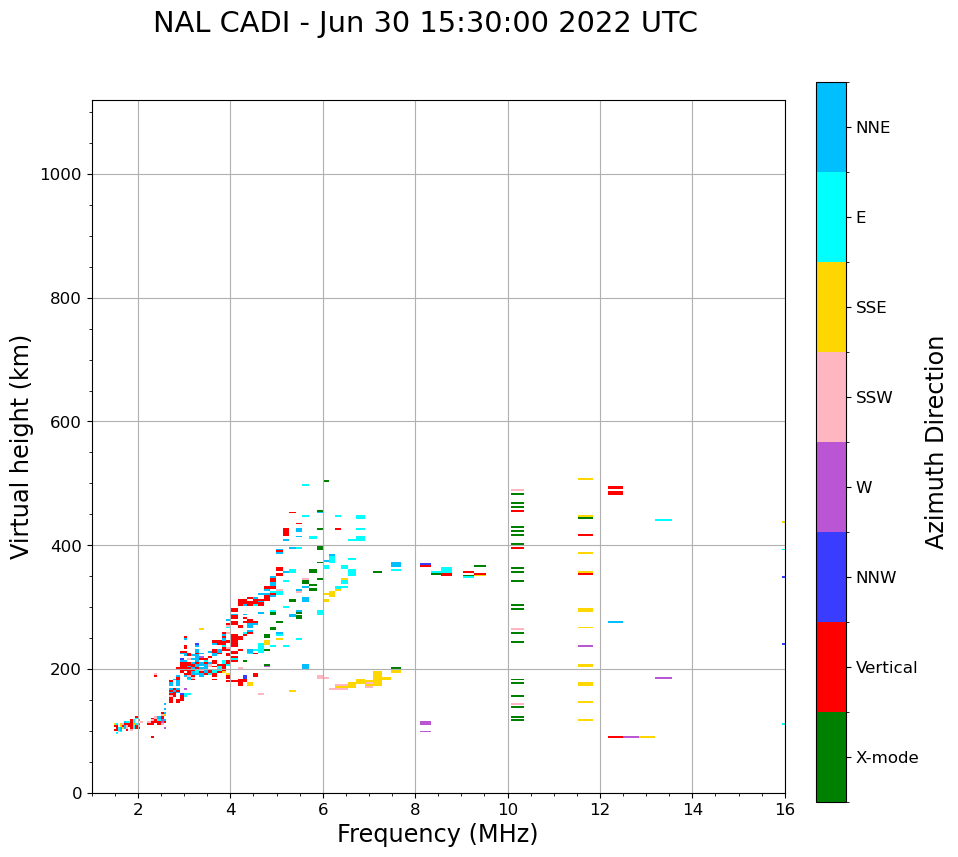 NAL CADI - Jun 30 15:30:00 2022 UTC

Virtual height (km)

1000
800
600
400
200
0

2
4
6
8
10
12
14
16

Frequency (MHz)

NNE
E
SSE
SSW
W
NNW
Vertical
X-mode

Azimuth Direction